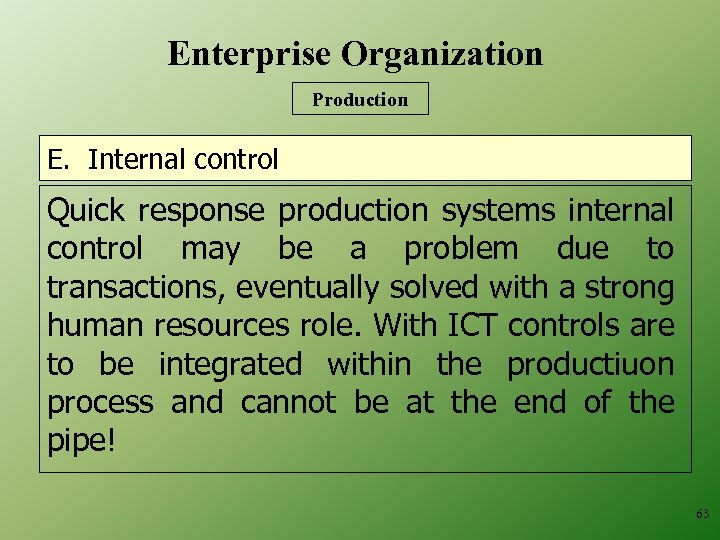 Enterprise Organization

Production

E. Internal control

Quick response production systems internal control may be a problem due to transactions, eventually solved with a strong human resources role. With ICT controls are to be integrated within the productiuon process and cannot be at the end of the pipe!

63